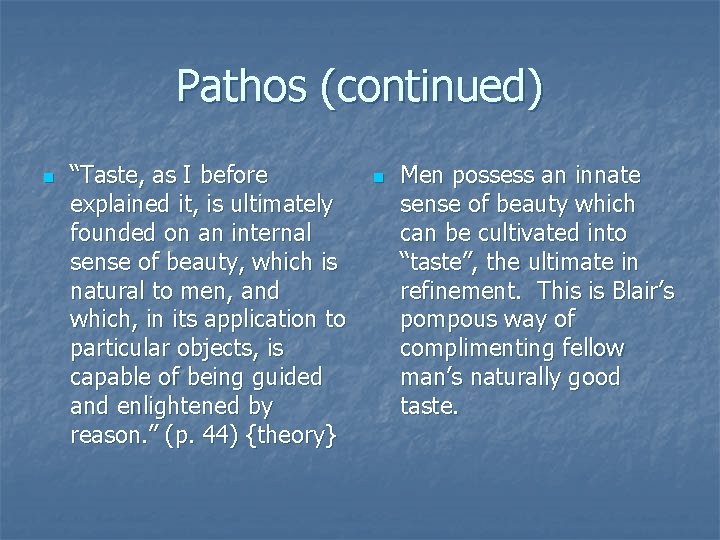 Pathos (continued)

“Taste, as I before explained it, is ultimately founded on an internal sense of beauty, which is natural to men, and which, in its application to particular objects, is capable of being guided and enlightened by reason.” (p. 44) {theory}

Men possess an innate sense of beauty which can be cultivated into “taste”, the ultimate in refinement. This is Blair’s pompous way of complimenting fellow man’s naturally good taste.